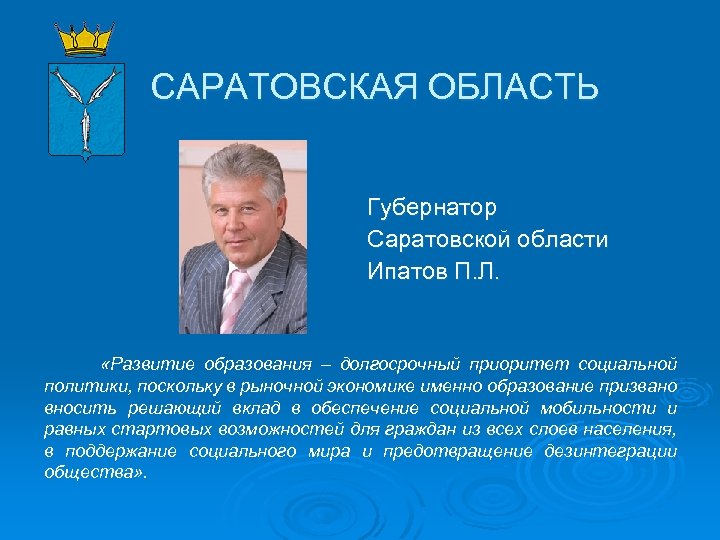 САРАТОВСКАЯ ОБЛАСТЬ

Губернатор
Саратовской области
Ипатов П.Л.

«Развитие образования – долгосрочный приоритет социальной политики, поскольку в рыночной экономике именно образование призвано вносить решающий вклад в обеспечение социальной мобильности и равных стартовых возможностей для граждан из всех слоев населения, в поддержание социального мира и предотвращение дезинтеграции общества».